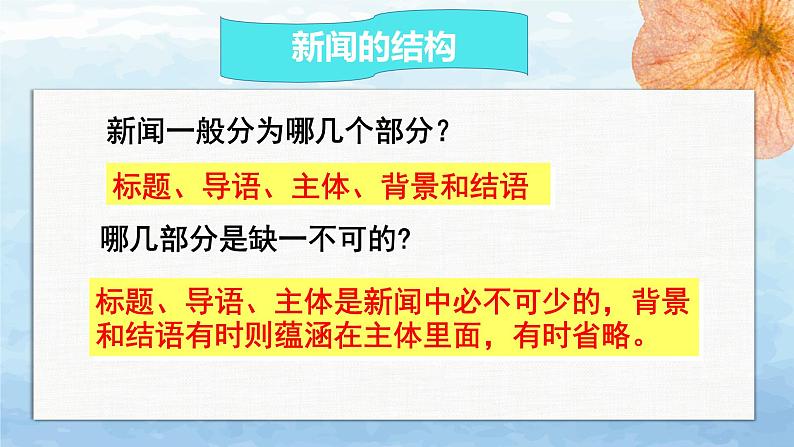 新闻的结构

新闻一般分为哪几个部分？

标题、导语、主体、背景和结语

哪几部分是缺一不可的?

标题、导语、主体是新闻中必不可少的，背景和结语有时则蕴涵在主体里面，有时省略。